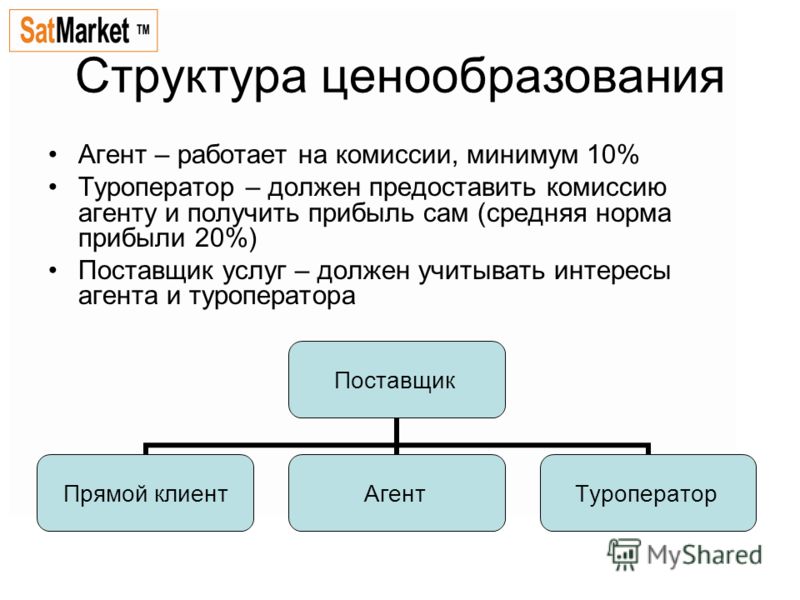 SatMarket ™

Структура ценообразования

• Агент – работает на комиссии, минимум 10%
• Туроператор – должен предоставить комиссию агенту и получить прибыль сам (средняя норма прибыли 20%)
• Поставщик услуг – должен учитывать интересы агента и туроператора

Поставщик

Прямой клиент

Агент

Туроператор

MyShared